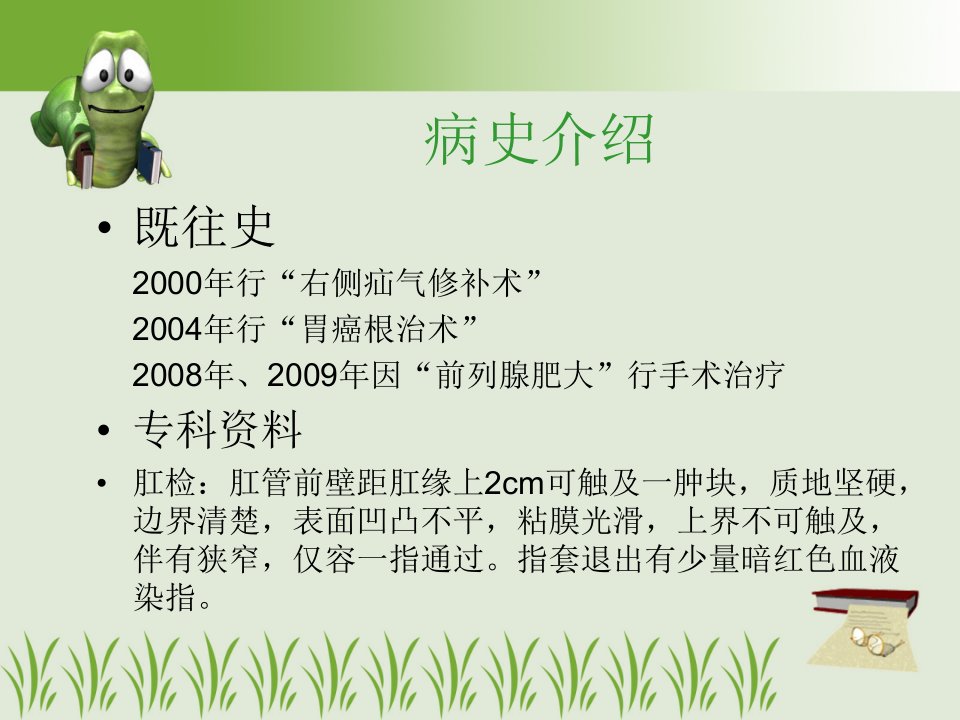 病史介绍

• 既往史

2000年行“右侧疝气修补术”

2004年行“胃癌根治术”

2008年、2009年因“前列腺肥大”行手术治疗

• 专科资料

• 肛检：肛管前壁距肛缘上2cm可触及一肿块，质地坚硬，边界清楚，表面凹凸不平，粘膜光滑，上界不可触及，伴有狭窄，仅容一指通过。指套退出有少量暗红色血液染指。